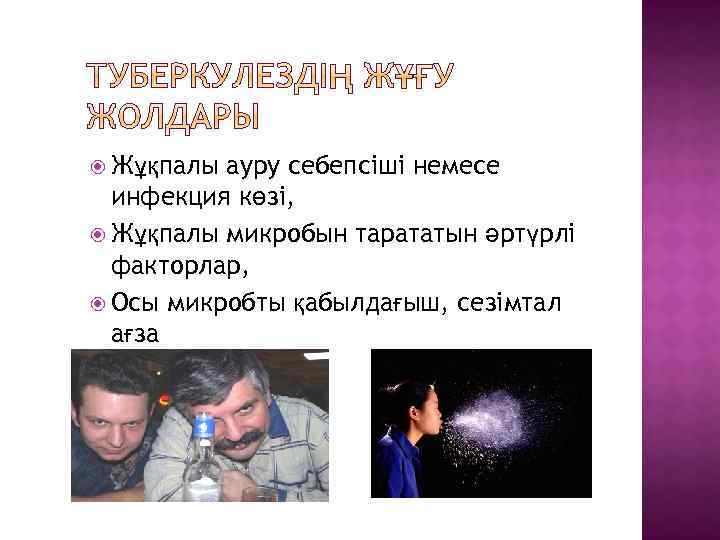 ТУБЕРКУЛЕЗДІҢ ЖҰҒУ ЖОЛДАРЫ

Жұқпалы ауру себепсіші немесе инфекция көзі,

Жұқпалы микробын тарататын әртүрлі факторлар,

Осы микробты қабылдағыш, сезімтал ағза